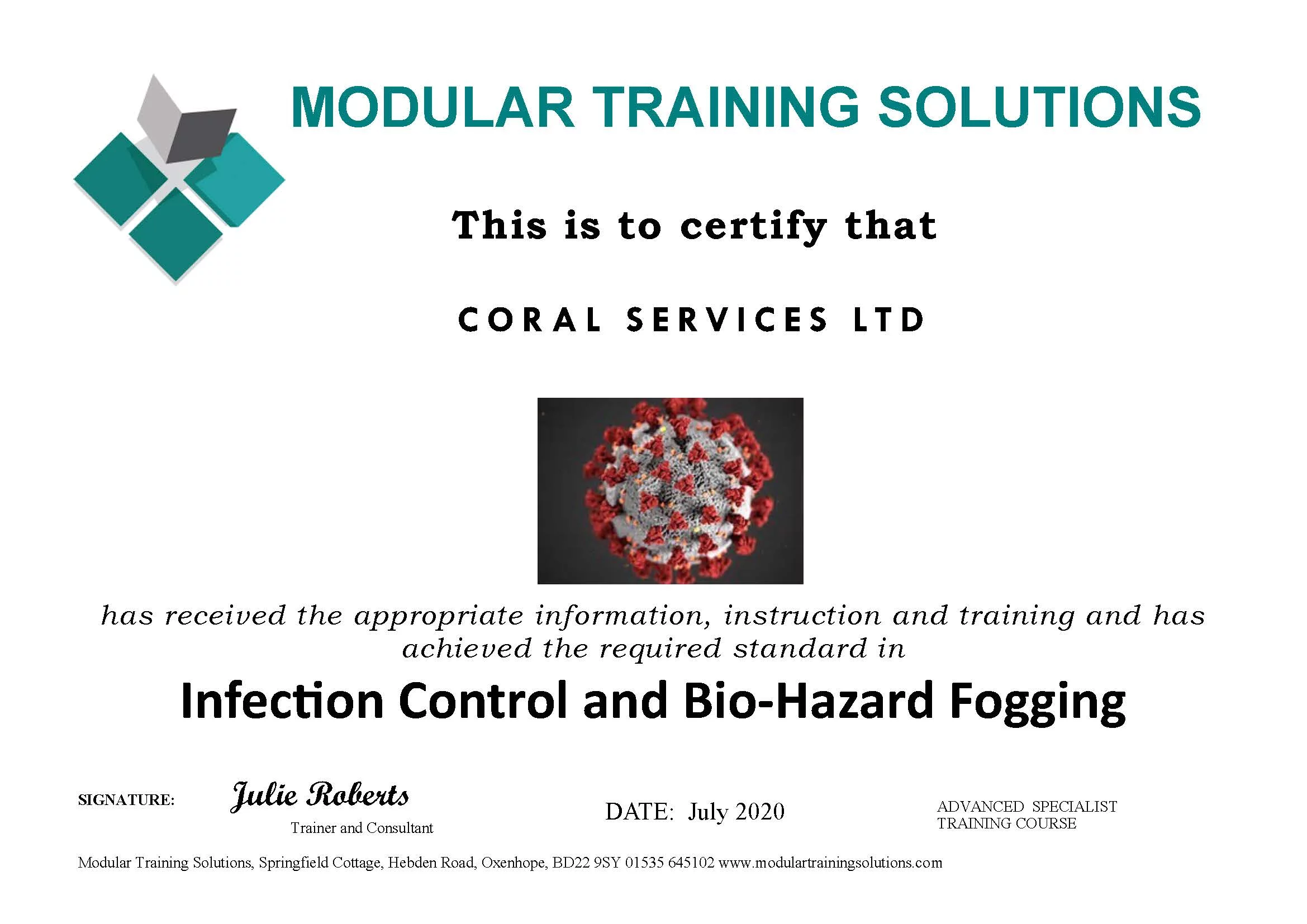 MODULAR TRAINING SOLUTIONS

This is to certify that

CORAL SERVICES LTD

has received the appropriate information, instruction and training and has achieved the required standard in

Infection Control and Bio-Hazard Fogging

SIGNATURE: Julie Roberts
Trainer and Consultant

DATE: July 2020

ADVANCED SPECIALIST TRAINING COURSE

Modular Training Solutions, Springfield Cottage, Hebden Road, Oxenhope, BD22 9SY 01535 645102 www.modulartrainingsolutions.com